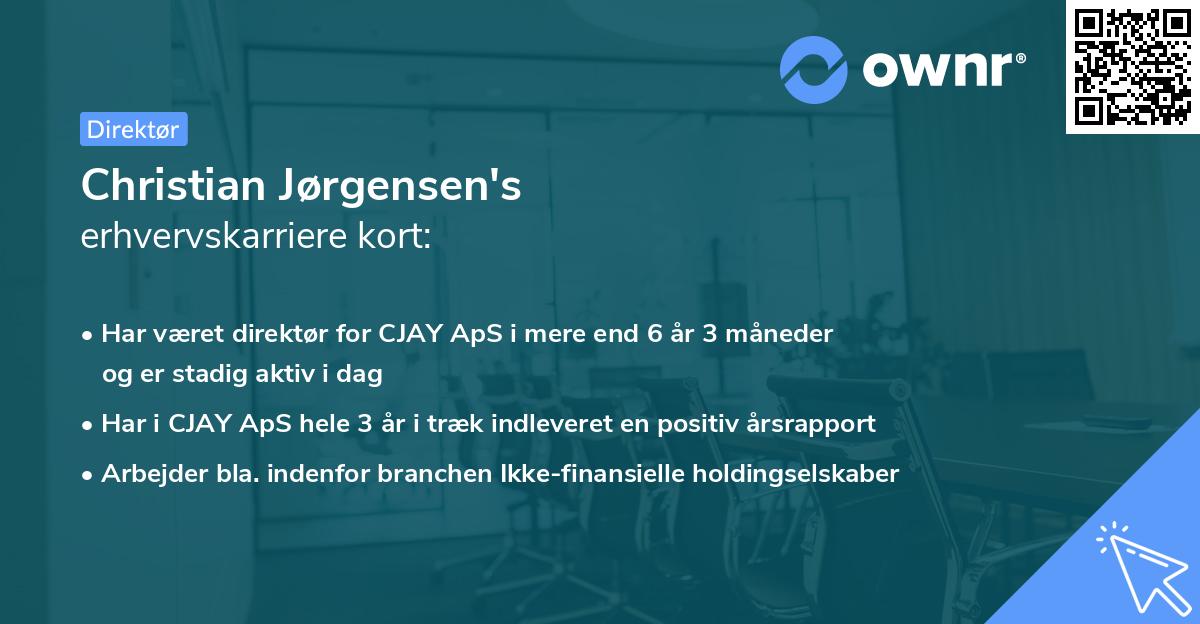 ownr®

Direktør

Christian Jørgensen's
erhvervskarriere kort:

• Har været direktør for CJAY ApS i mere end 6 år 3 måneder og er stadig aktiv i dag

• Har i CJAY ApS hele 3 år i træk indleveret en positiv årsrapport

• Arbejder bla. indenfor branchen Ikke-finansielle holdingselskaber